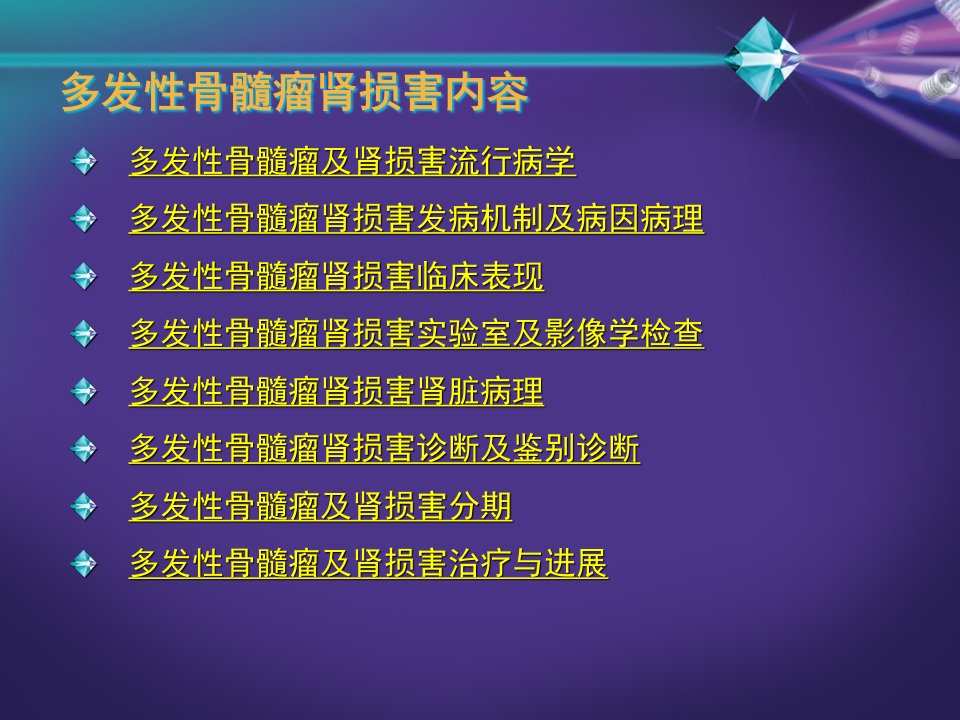 多发性骨髓瘤肾损害内容

多发性骨髓瘤及肾损害流行病学

多发性骨髓瘤肾损害发病机制及病因病理

多发性骨髓瘤肾损害临床表现

多发性骨髓瘤肾损害实验室及影像学检查

多发性骨髓瘤肾损害肾脏病理

多发性骨髓瘤肾损害诊断及鉴别诊断

多发性骨髓瘤及肾损害分期

多发性骨髓瘤及肾损害治疗与进展